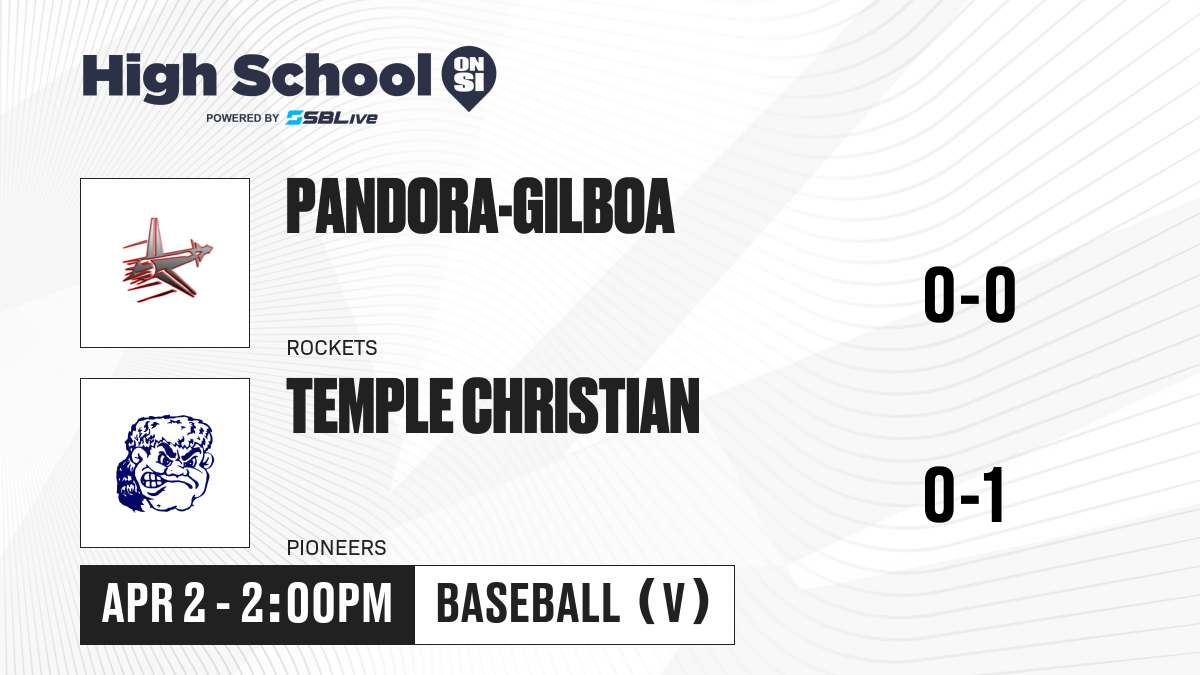 High School ON SI
POWERED BY SBLive

PANDORA-GILBOA
ROCKETS
0-0

TEMPLE CHRISTIAN
PIONEERS
0-1

APR 2 - 2:00PM
BASEBALL (V)